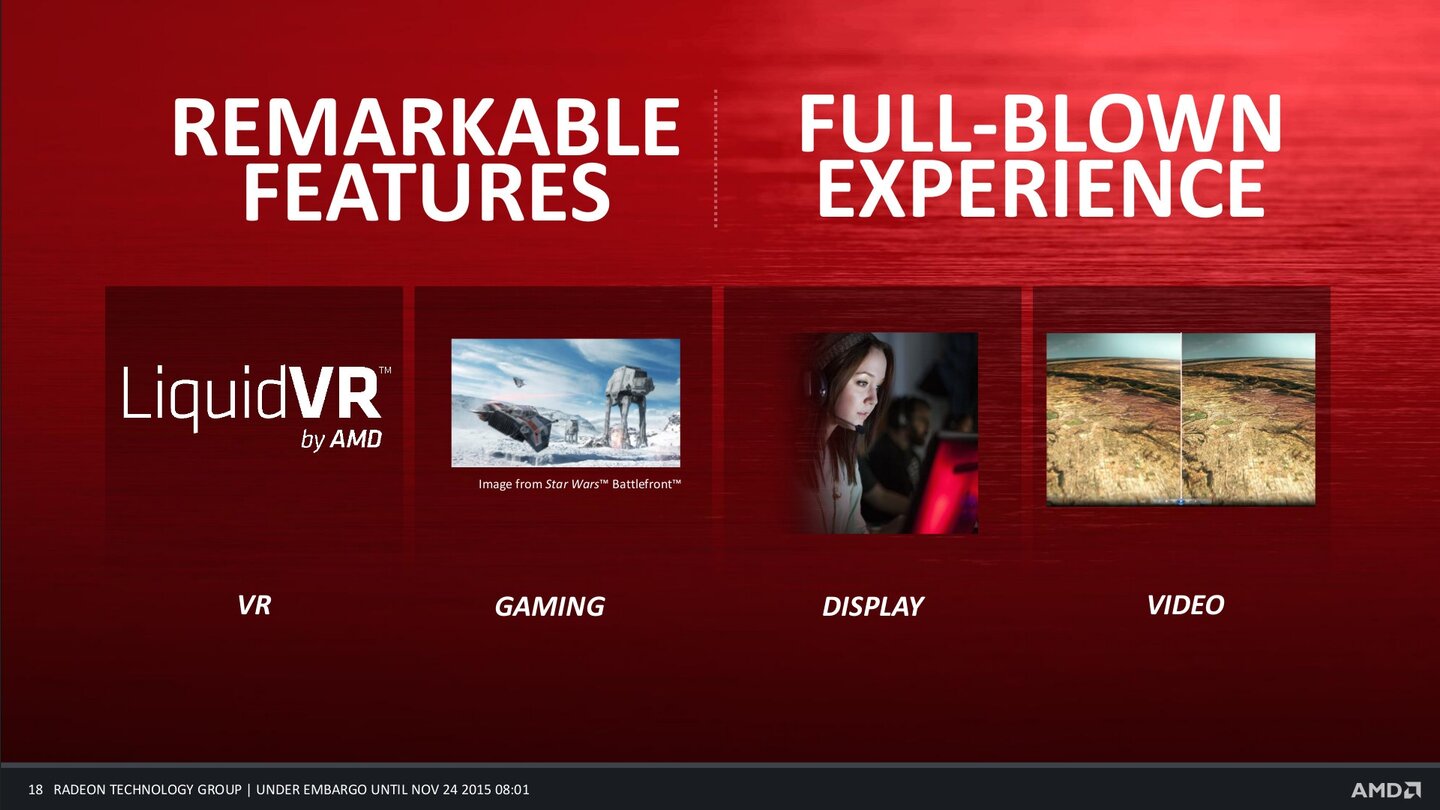 REMARKABLE FEATURES

FULL-BLOWN EXPERIENCE

LiquidVR™ by AMD

Image from Star Wars™ Battlefront™

VR

GAMING

DISPLAY

VIDEO

18 RADEON TECHNOLOGY GROUP | UNDER EMBARGO UNTIL NOV 24 2015 08:01

AMD